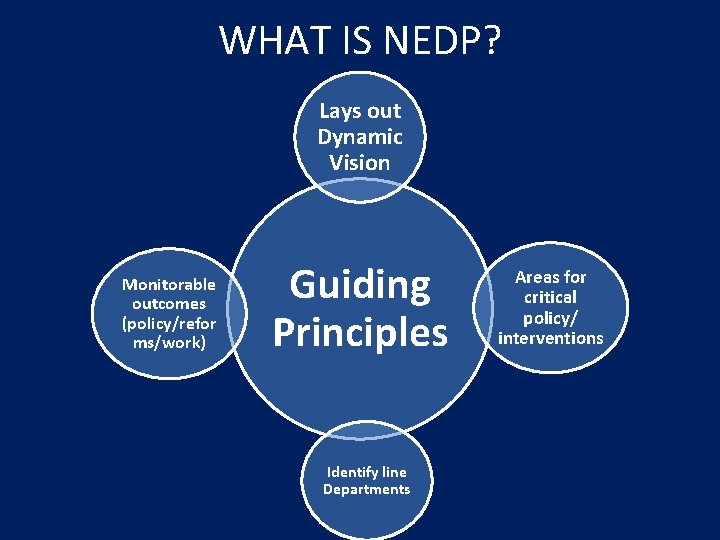 WHAT IS NEDP?

Lays out Dynamic Vision

Monitorable outcomes (policy/reforms/work)

Guiding Principles

Areas for critical policy/ interventions

Identify line Departments